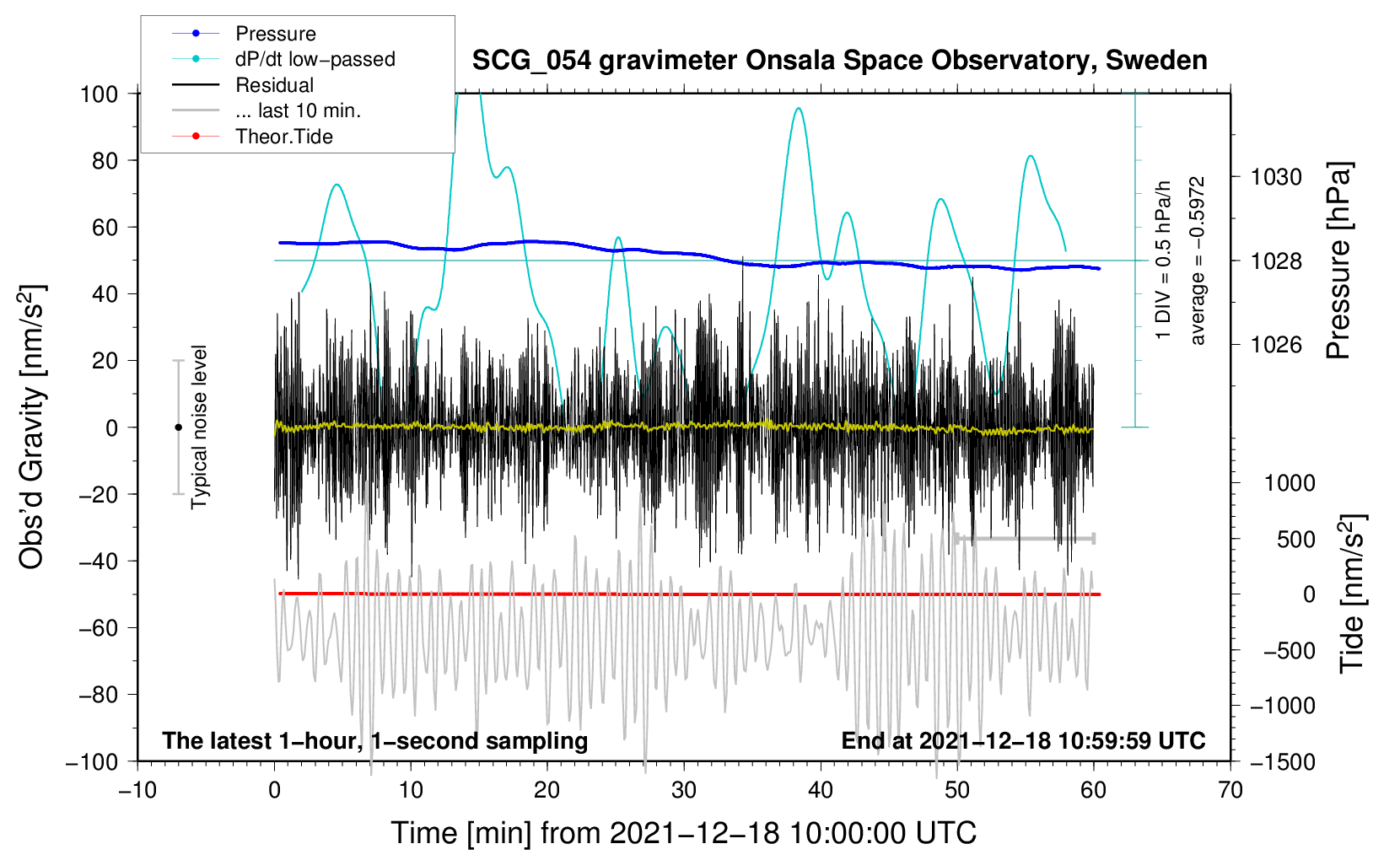 Pressure
dP/dt low−passed
Residual
... last 10 min.
Theor.Tide

SCG_054 gravimeter Onsala Space Observatory, Sweden

100
80
60
40
20
0
−20
−40
−60
−80
−100

Obs'd Gravity [nm/s$^2$]

Typical noise level

1 DIV = 0.5 hPa/h
average = −0.5972

1030
1028
1026

Pressure [hPa]

1000
500
0
−500
−1000
−1500

Tide [nm/s$^2$]

The latest 1−hour, 1−second sampling

End at 2021−12−18 10:59:59 UTC

−10
0
10
20
30
40
50
60
70

Time [min] from 2021−12−18 10:00:00 UTC